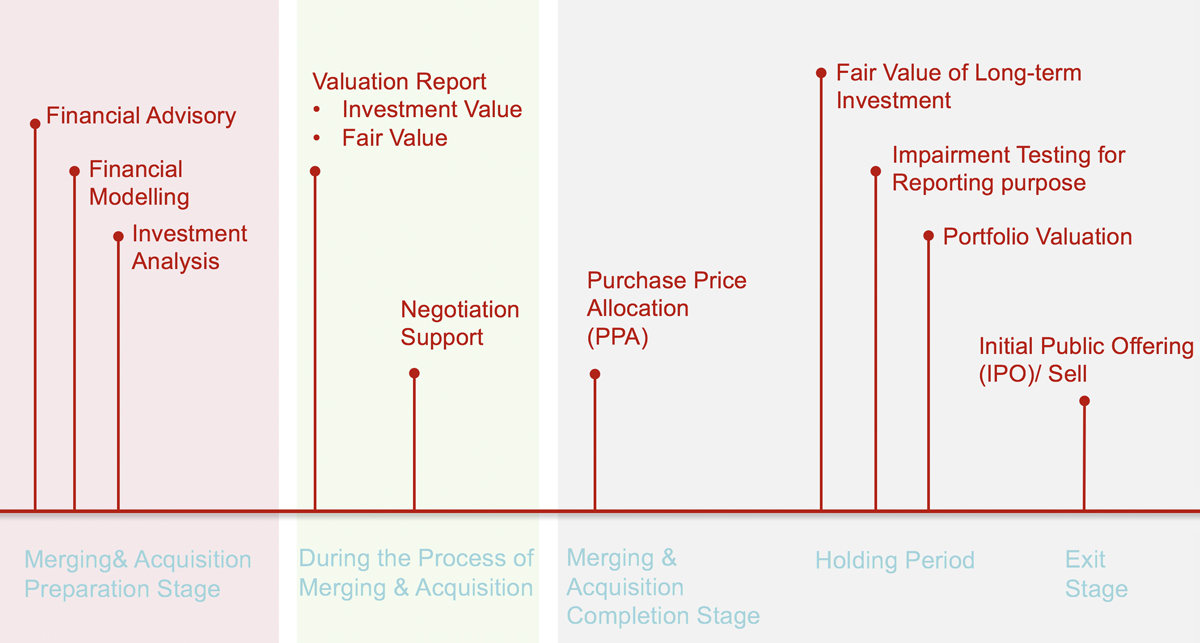 Financial Advisory

Financial Modelling

Investment Analysis

Valuation Report
• Investment Value
• Fair Value

Negotiation Support

Purchase Price Allocation (PPA)

Fair Value of Long-term Investment

Impairment Testing for Reporting purpose

Portfolio Valuation

Initial Public Offering (IPO)/ Sell

Merging& Acquisition Preparation Stage

During the Process of Merging & Acquisition

Merging & Acquisition Completion Stage

Holding Period

Exit Stage